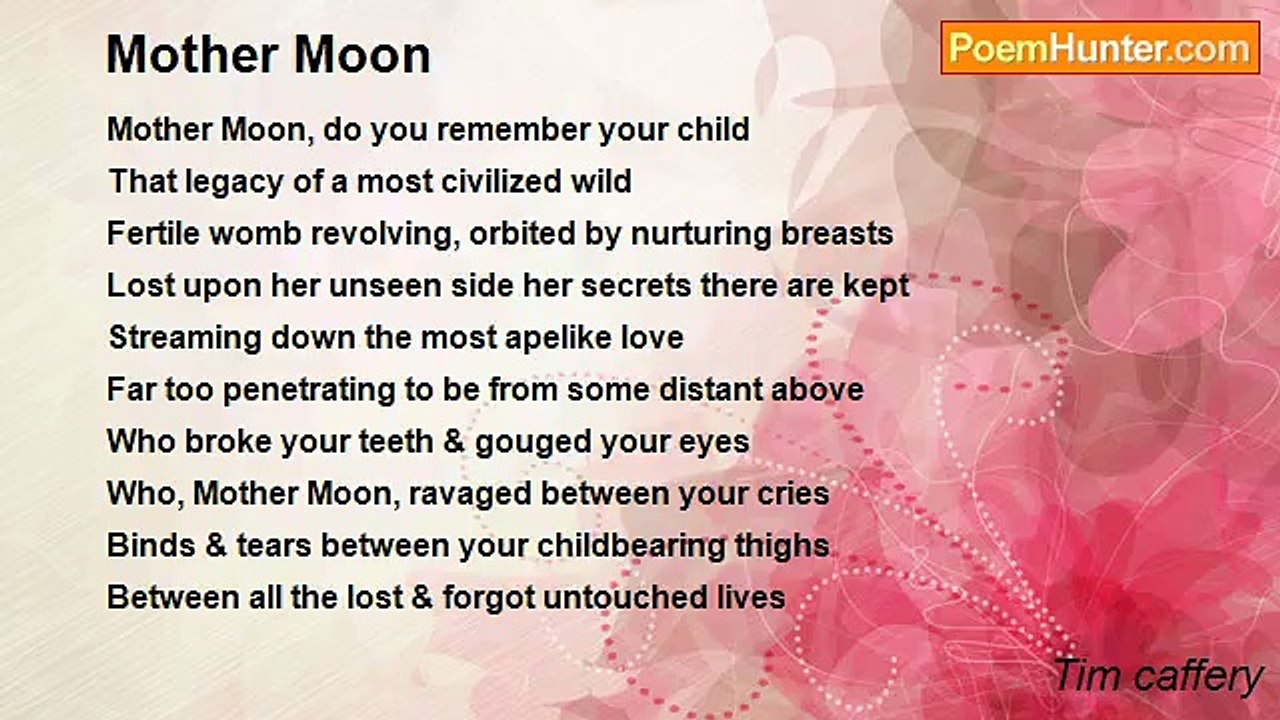 Mother Moon

PoemHunter.com

Mother Moon, do you remember your child
That legacy of a most civilized wild
Fertile womb revolving, orbited by nurturing breasts
Lost upon her unseen side her secrets there are kept
Streaming down the most apelike love
Far too penetrating to be from some distant above
Who broke your teeth & gouged your eyes
Who, Mother Moon, ravaged between your cries
Binds & tears between your childbearing thighs
Between all the lost & forgot untouched lives

Tim caffery